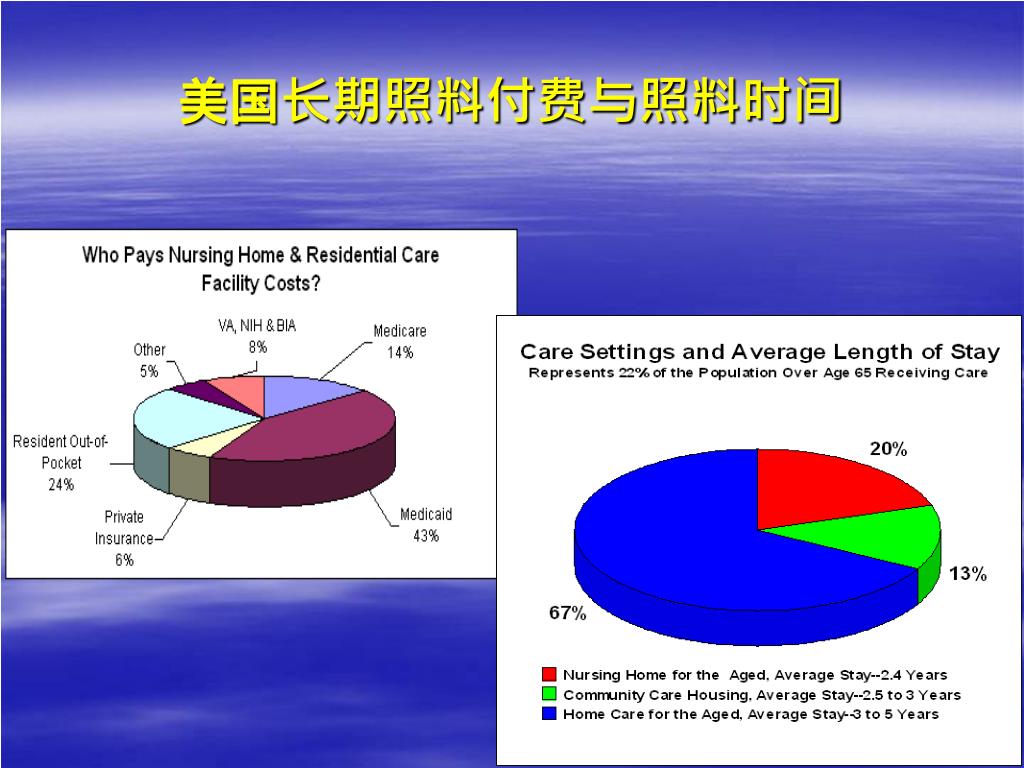 美国长期照料付费与照料时间

Who Pays Nursing Home & Residential Care Facility Costs?

VA, NIH & BIA
8%

Medicare
14%

Other
5%

Resident Out-of-Pocket
24%

Private Insurance
6%

Medicaid
43%

Care Settings and Average Length of Stay
Represents 22% of the Population Over Age 65 Receiving Care

20%

13%

67%

Nursing Home for the Aged, Average Stay--2.4 Years
Community Care Housing, Average Stay--2.5 to 3 Years
Home Care for the Aged, Average Stay--3 to 5 Years